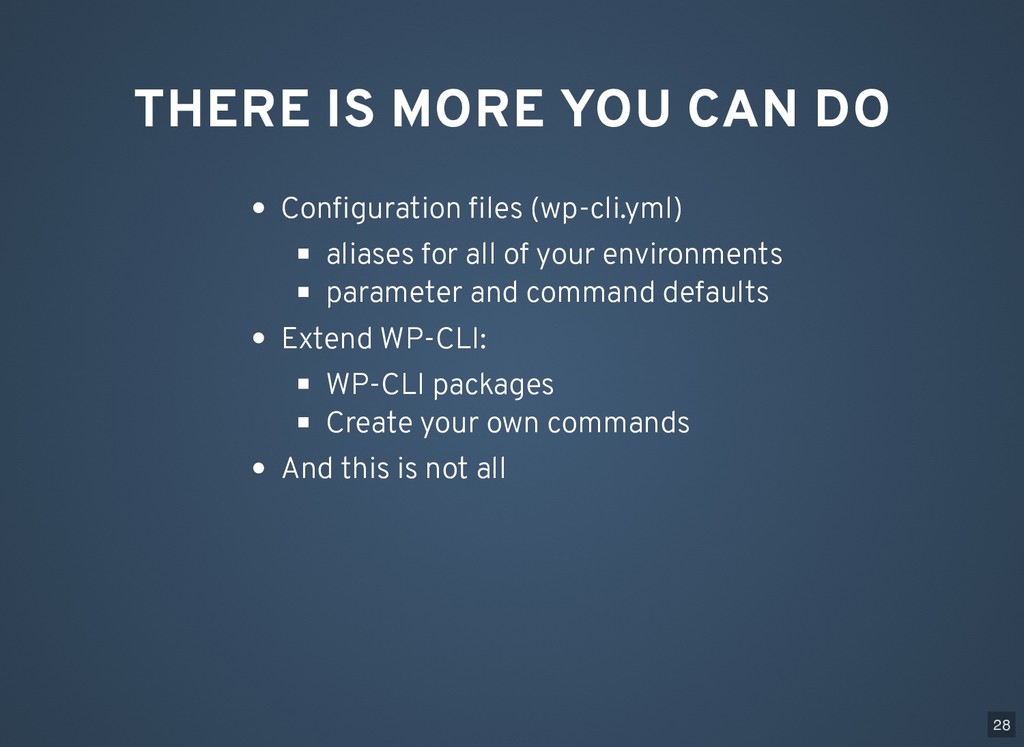 THERE IS MORE YOU CAN DO

- Configuration files (wp-cli.yml)
  - aliases for all of your environments
  - parameter and command defaults
- Extend WP-CLI:
  - WP-CLI packages
  - Create your own commands
- And this is not all

28